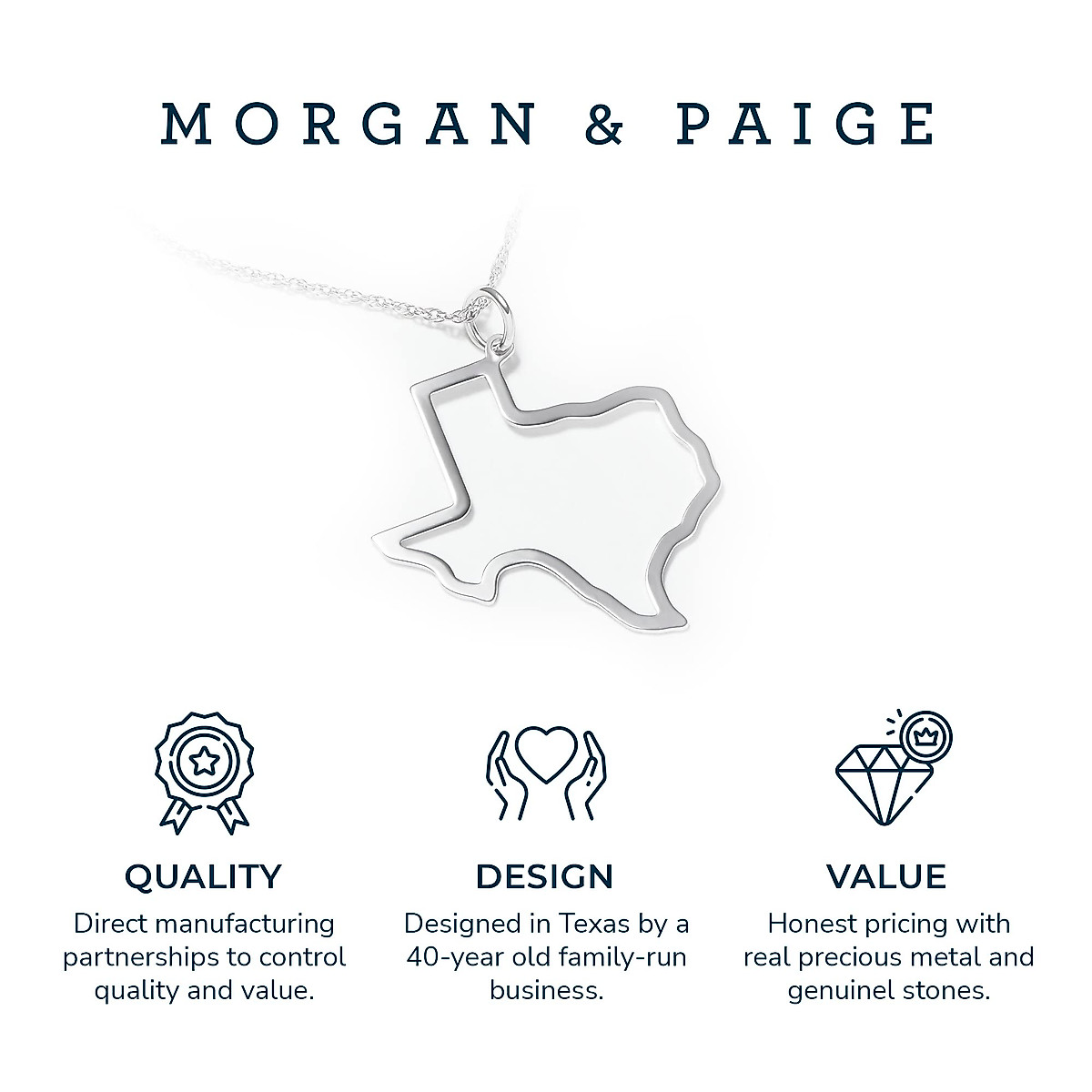 MORGAN & PAIGE

QUALITY
Direct manufacturing partnerships to control quality and value.

DESIGN
Designed in Texas by a 40-year old family-run business.

VALUE
Honest pricing with real precious metal and genuinel stones.